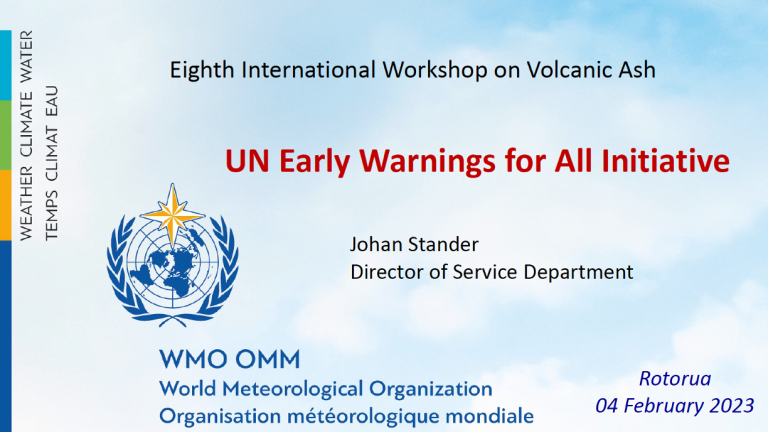 WEATHER CLIMATE WATER
TEMPS CLIMAT EAU

Eighth International Workshop on Volcanic Ash

UN Early Warnings for All Initiative

Johan Stander
Director of Service Department

WMO OMM
World Meteorological Organization
Organisation météorologique mondiale

Rotorua
04 February 2023